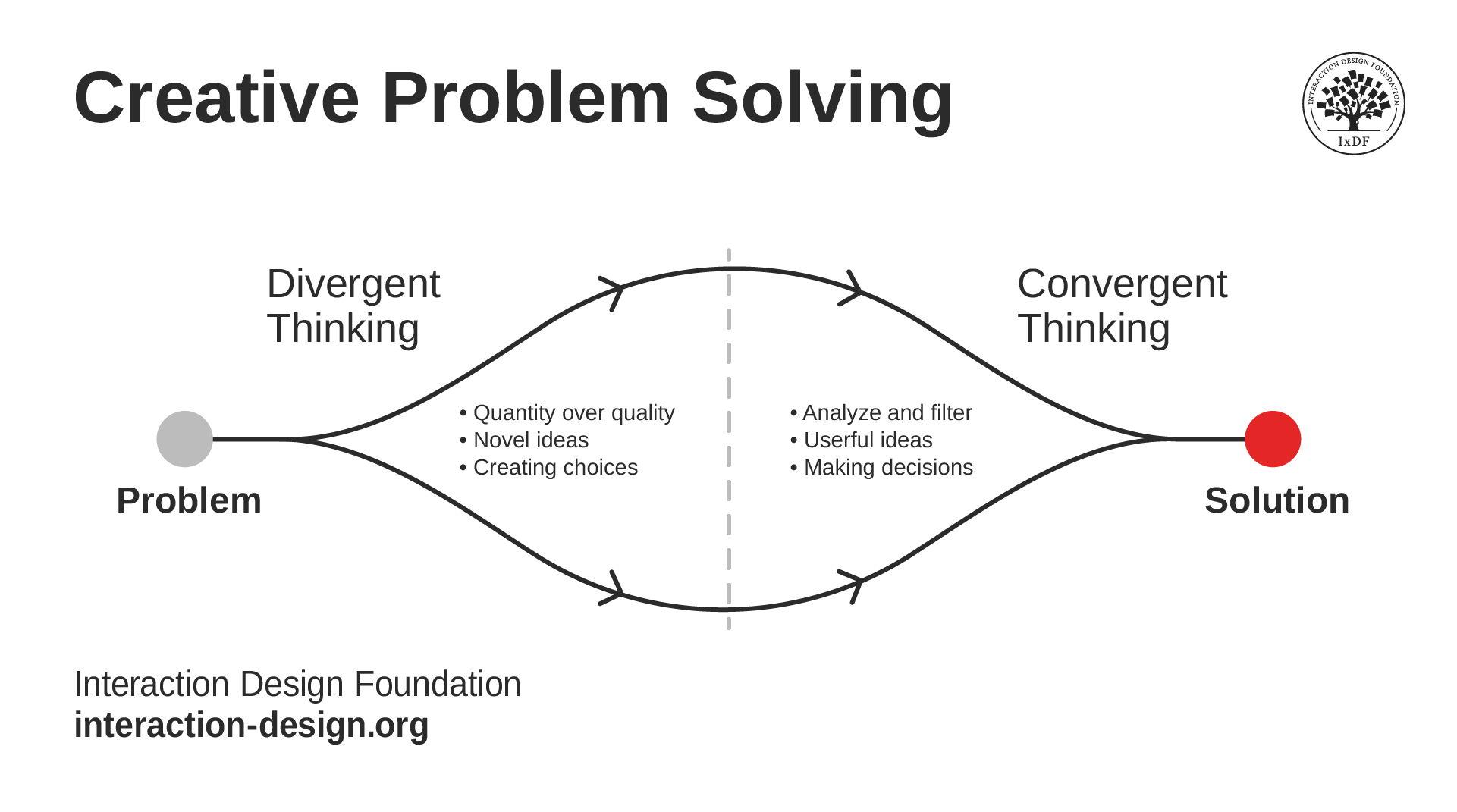 Creative Problem Solving

INTERACTION DESIGN FOUNDATION
IxDF

Divergent Thinking

Convergent Thinking

• Quantity over quality
• Novel ideas
• Creating choices

• Analyze and filter
• Userful ideas
• Making decisions

Problem

Solution

Interaction Design Foundation
interaction-design.org